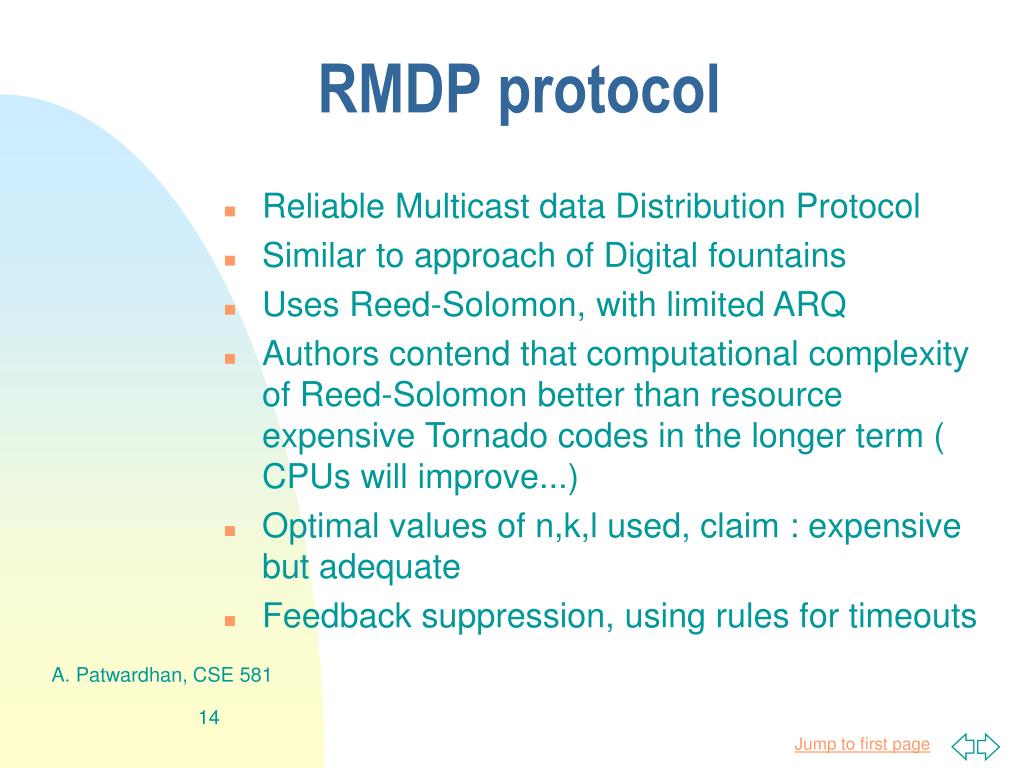 RMDP protocol

- Reliable Multicast data Distribution Protocol
- Similar to approach of Digital fountains
- Uses Reed-Solomon, with limited ARQ
- Authors contend that computational complexity of Reed-Solomon better than resource expensive Tornado codes in the longer term ( CPUs will improve...)
- Optimal values of n,k,l used, claim : expensive but adequate
- Feedback suppression, using rules for timeouts

A. Patwardhan, CSE 581

14

Jump to first page